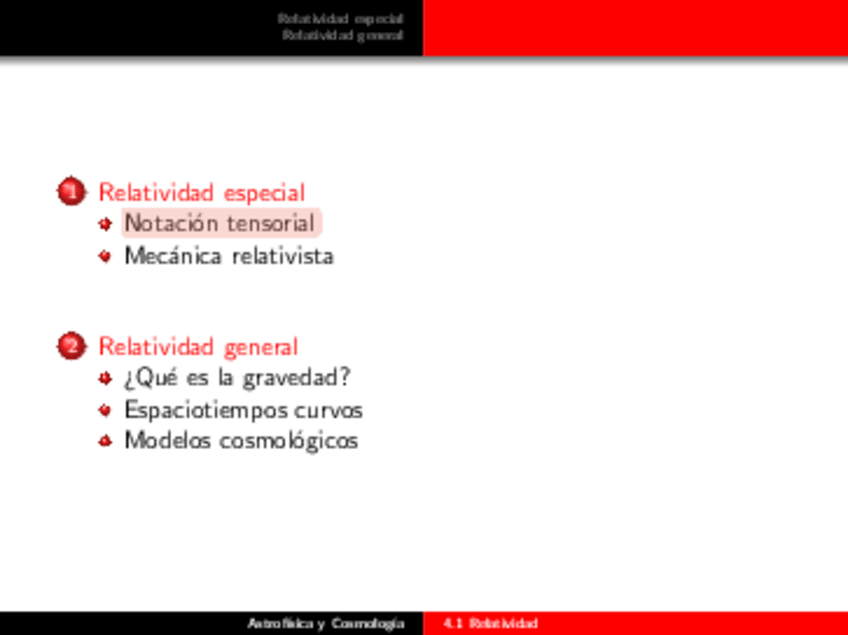 Relatividad especial
Relatividad general

1 Relatividad especial
Notación tensorial
Mecánica relativista

2 Relatividad general
¿Qué es la gravedad?
Espaciotiempos curvos
Modelos cosmológicos

Astrofísica y Cosmología
4.1 Relatividad